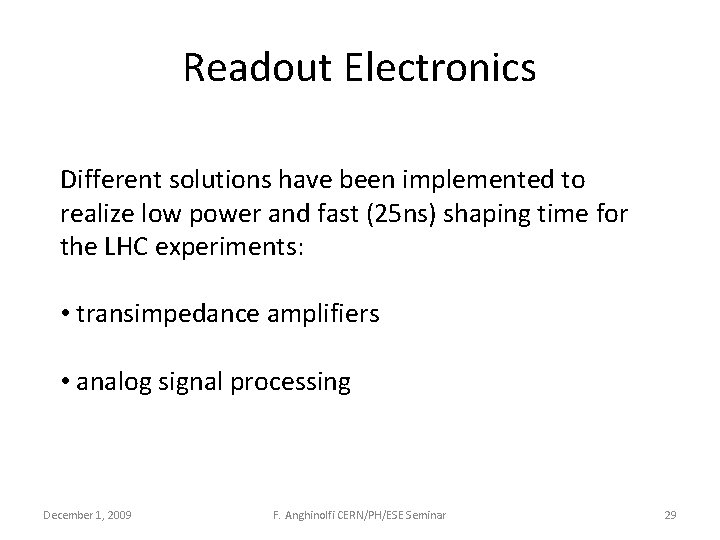 Readout Electronics

Different solutions have been implemented to realize low power and fast (25ns) shaping time for the LHC experiments:

• transimpedance amplifiers

• analog signal processing

December 1, 2009

F. Anghinolfi CERN/PH/ESE Seminar

29